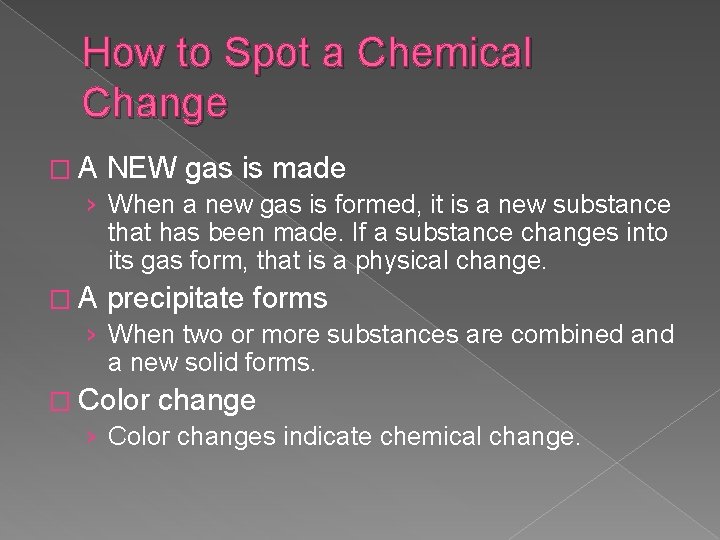 How to Spot a Chemical Change

□ A NEW gas is made

› When a new gas is formed, it is a new substance that has been made. If a substance changes into its gas form, that is a physical change.

□ A precipitate forms

› When two or more substances are combined and a new solid forms.

□ Color change

› Color changes indicate chemical change.